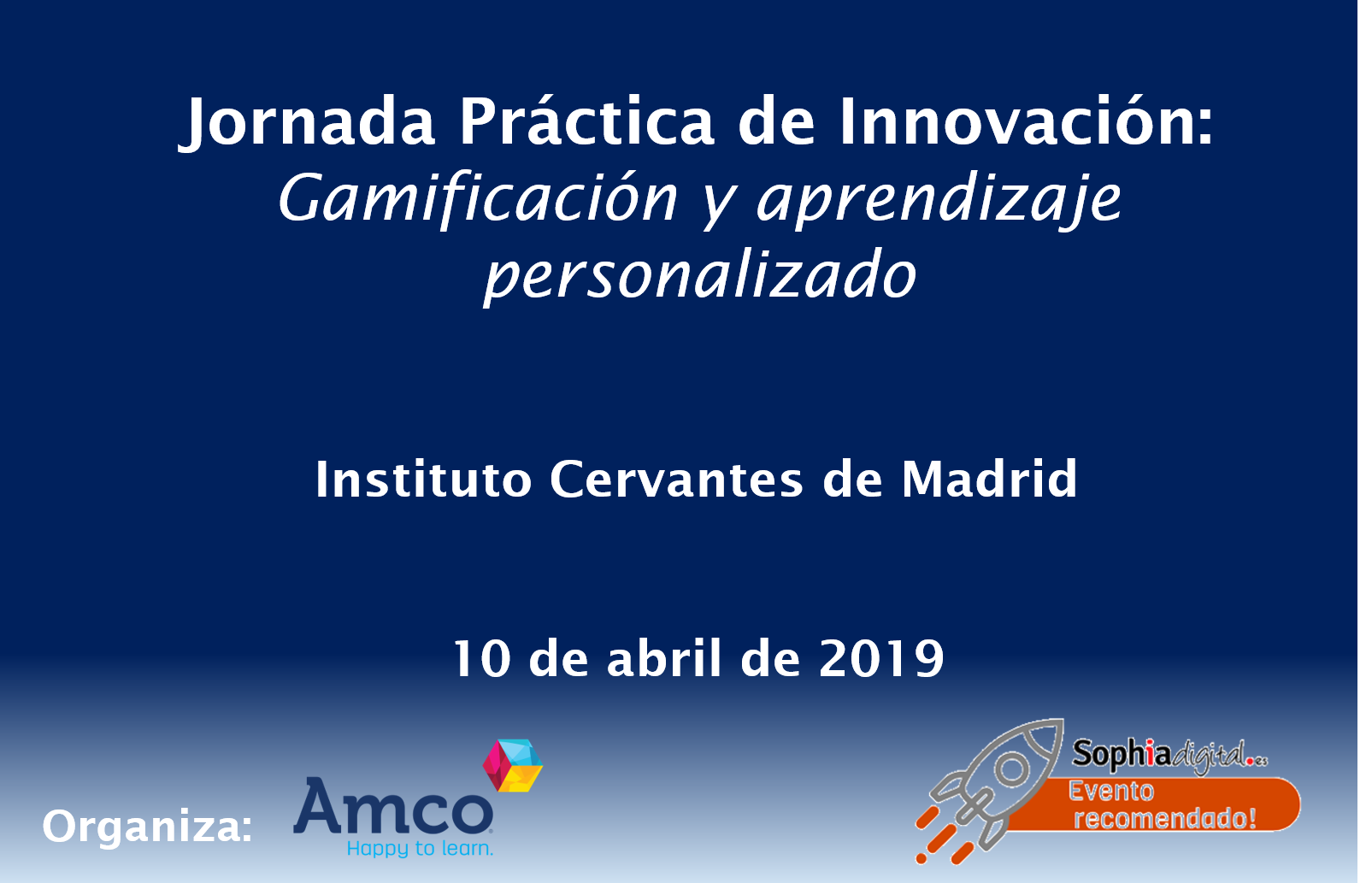 Jornada Práctica de Innovación: Gamificación y aprendizaje personalizado

Instituto Cervantes de Madrid

10 de abril de 2019

Organiza:

Amco
Happy to learn.

Sophiadigital.es
Evento recomendado!